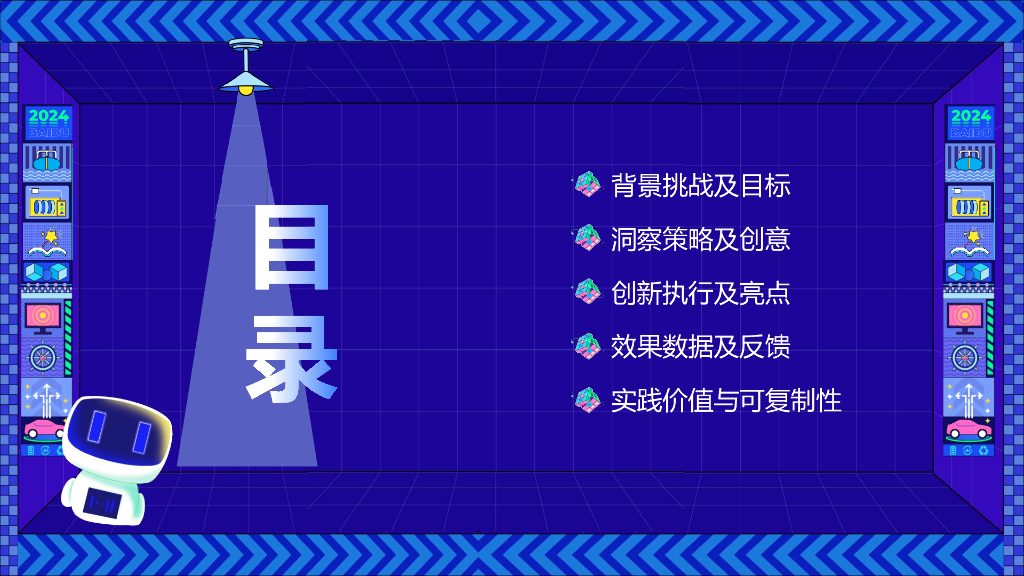 2024
BAIDU

目录

背景挑战及目标

洞察策略及创意

创新执行及亮点

效果数据及反馈

实践价值与可复制性

2024
BAIDU